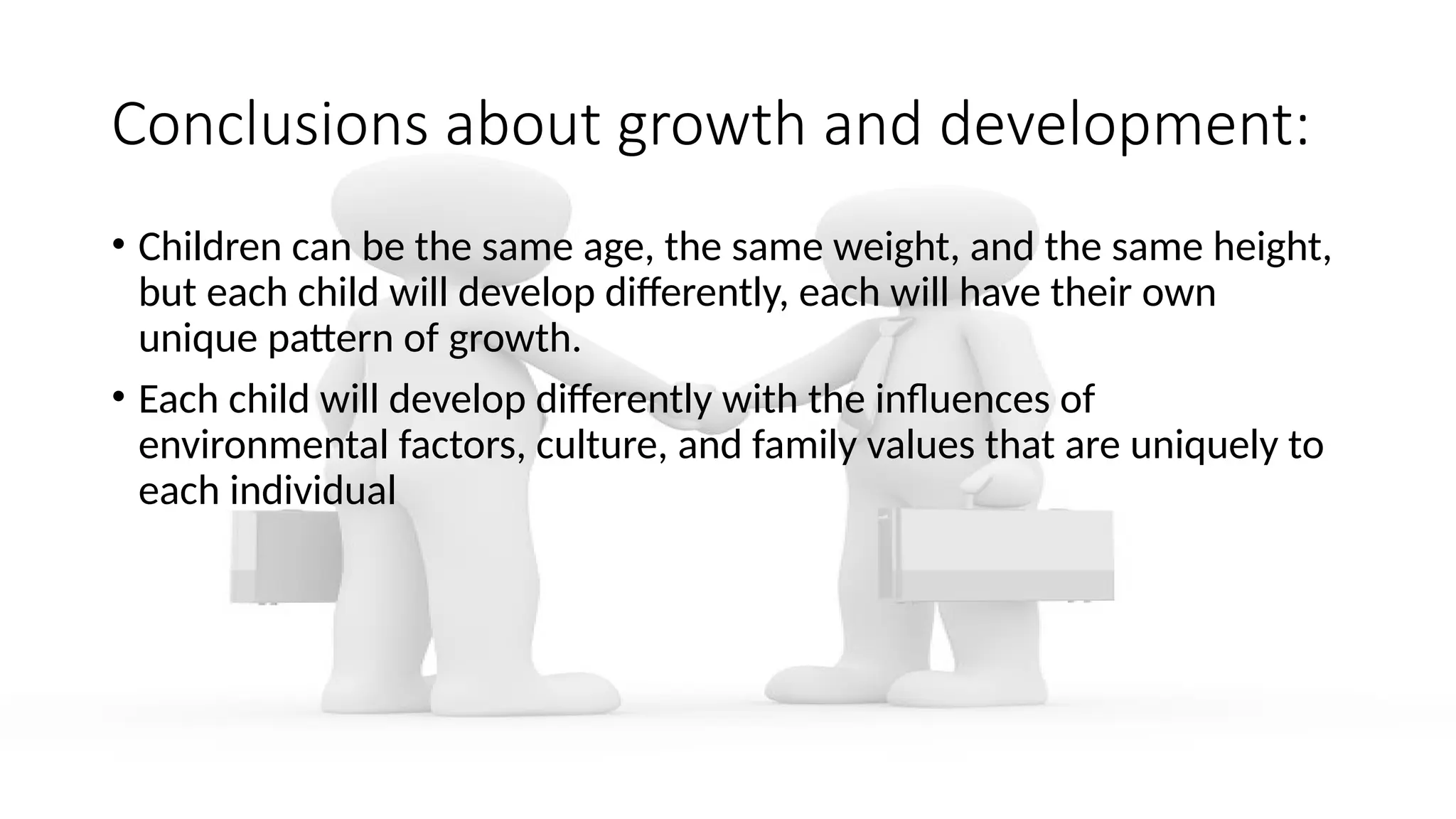 Conclusions about growth and development:

• Children can be the same age, the same weight, and the same height, but each child will develop differently, each will have their own unique pattern of growth.

• Each child will develop differently with the influences of environmental factors, culture, and family values that are uniquely to each individual